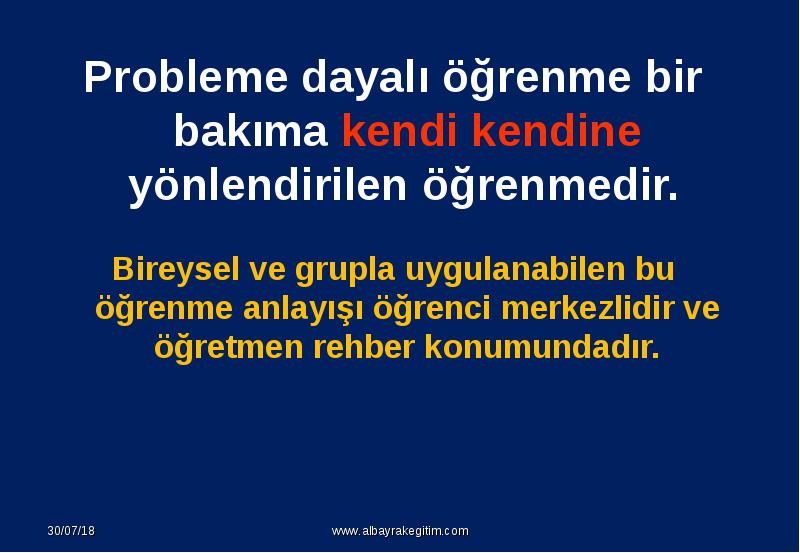 Probleme dayalı öğrenme bir bakıma kendi kendine yönlendirilen öğrenmedir.

Bireysel ve grupla uygulanabilen bu öğrenme anlayışı öğrenci merkezlidir ve öğretmen rehber konumundadır.

30/07/18

www.albayrakegitim.com